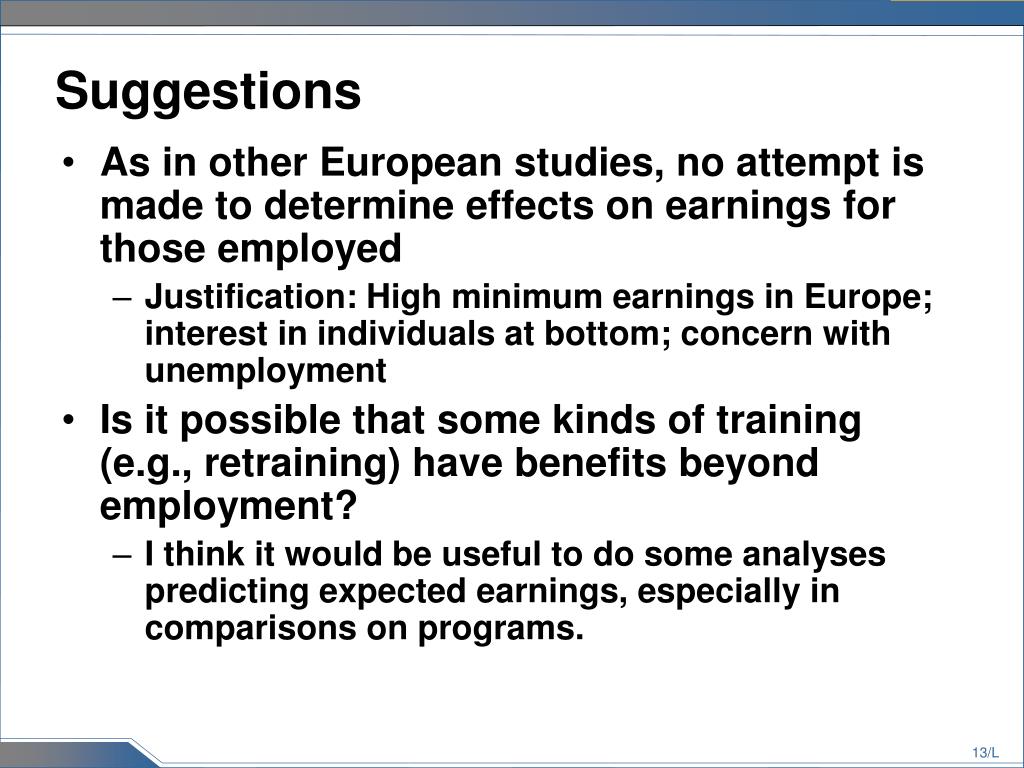 Suggestions

• As in other European studies, no attempt is made to determine effects on earnings for those employed

– Justification: High minimum earnings in Europe; interest in individuals at bottom; concern with unemployment

• Is it possible that some kinds of training (e.g., retraining) have benefits beyond employment?

– I think it would be useful to do some analyses predicting expected earnings, especially in comparisons on programs.

13/L